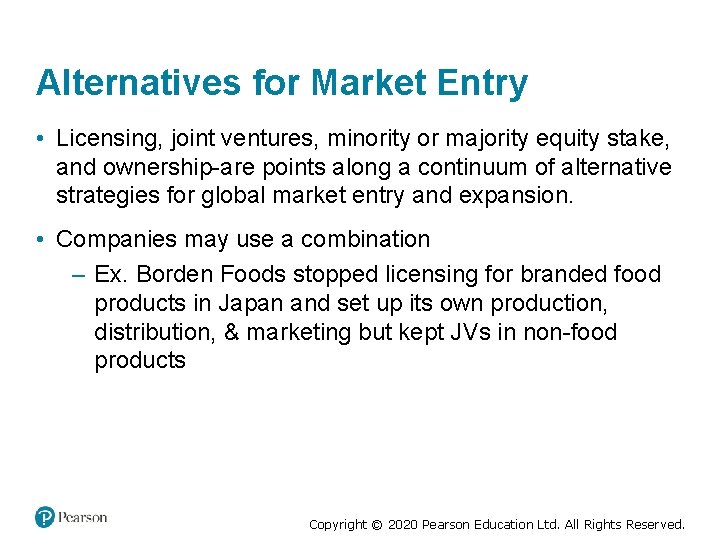 Alternatives for Market Entry

• Licensing, joint ventures, minority or majority equity stake, and ownership-are points along a continuum of alternative strategies for global market entry and expansion.

• Companies may use a combination

– Ex. Borden Foods stopped licensing for branded food products in Japan and set up its own production, distribution, & marketing but kept JVs in non-food products

Pearson

Copyright © 2020 Pearson Education Ltd. All Rights Reserved.